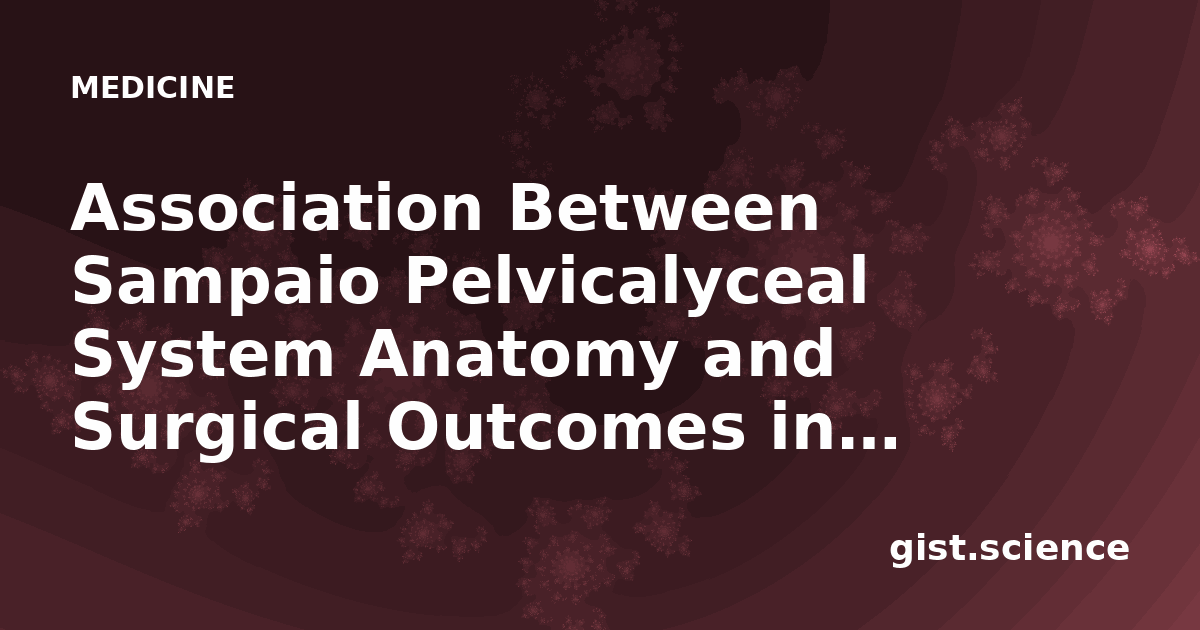 MEDICINE

Association Between Sampaio Pelvicalyceal System Anatomy and Surgical Outcomes in...

gist.science